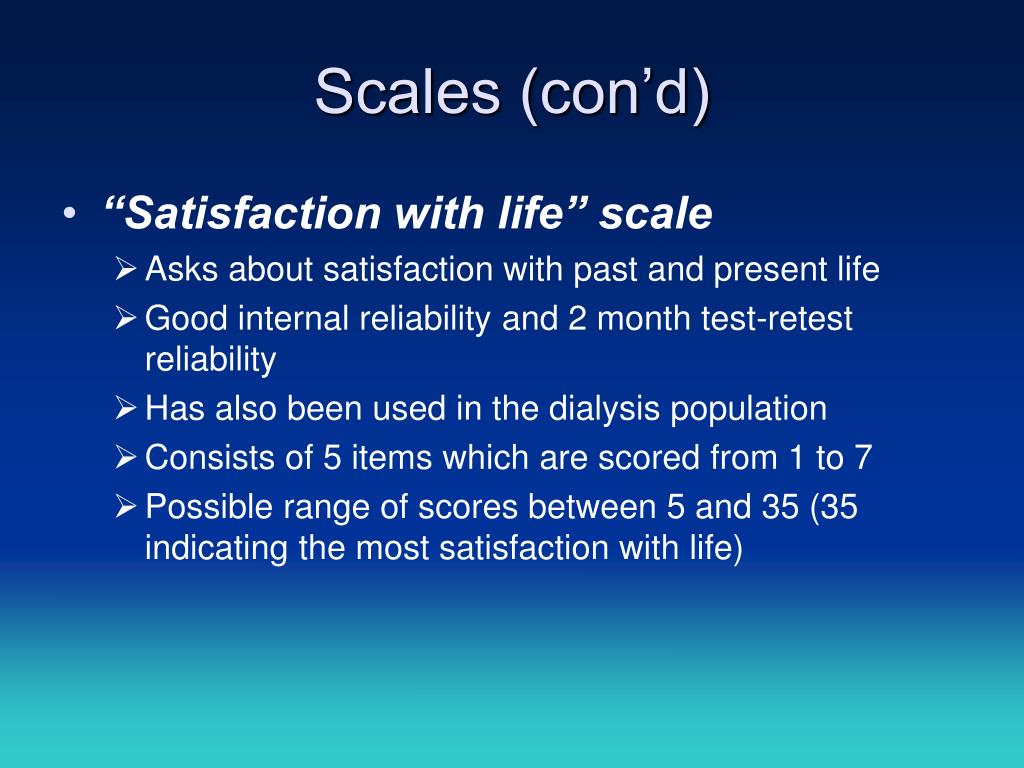 Scales (con’d)

• “Satisfaction with life” scale
➢ Asks about satisfaction with past and present life
➢ Good internal reliability and 2 month test-retest reliability
➢ Has also been used in the dialysis population
➢ Consists of 5 items which are scored from 1 to 7
➢ Possible range of scores between 5 and 35 (35 indicating the most satisfaction with life)